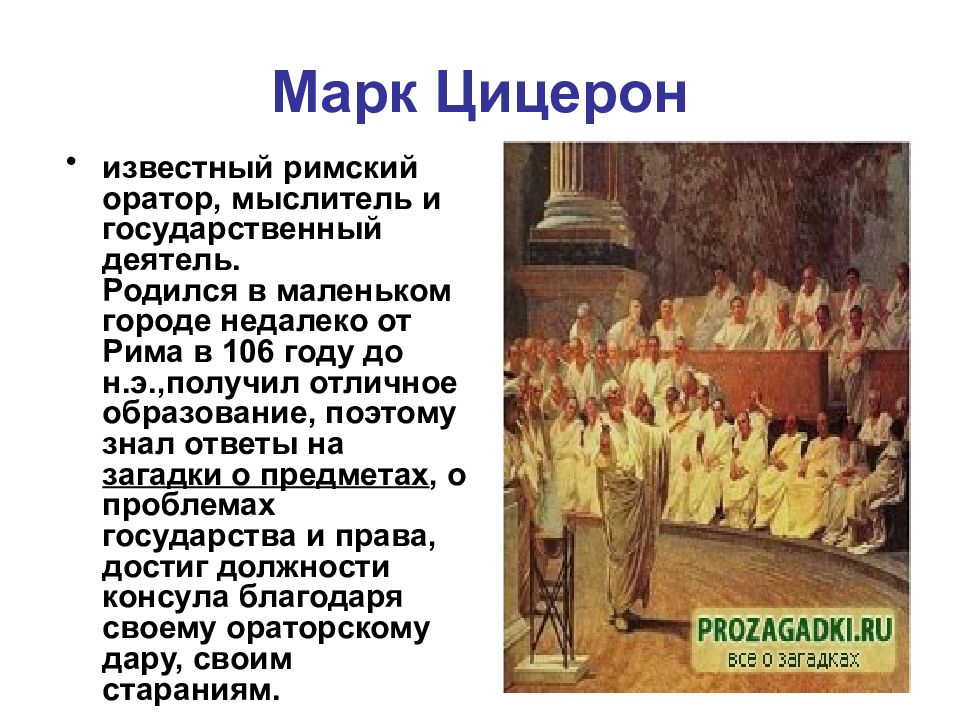 Марк Цицерон

• известный римский оратор, мыслитель и государственный деятель.
Родился в маленьком городе недалеко от Рима в 106 году до н.э.,получил отличное образование, поэтому знал ответы на загадки о предметах, о проблемах государства и права, достиг должности консула благодаря своему ораторскому дару, своим стараниям.

PROZAGADKI.RU
все о загадках